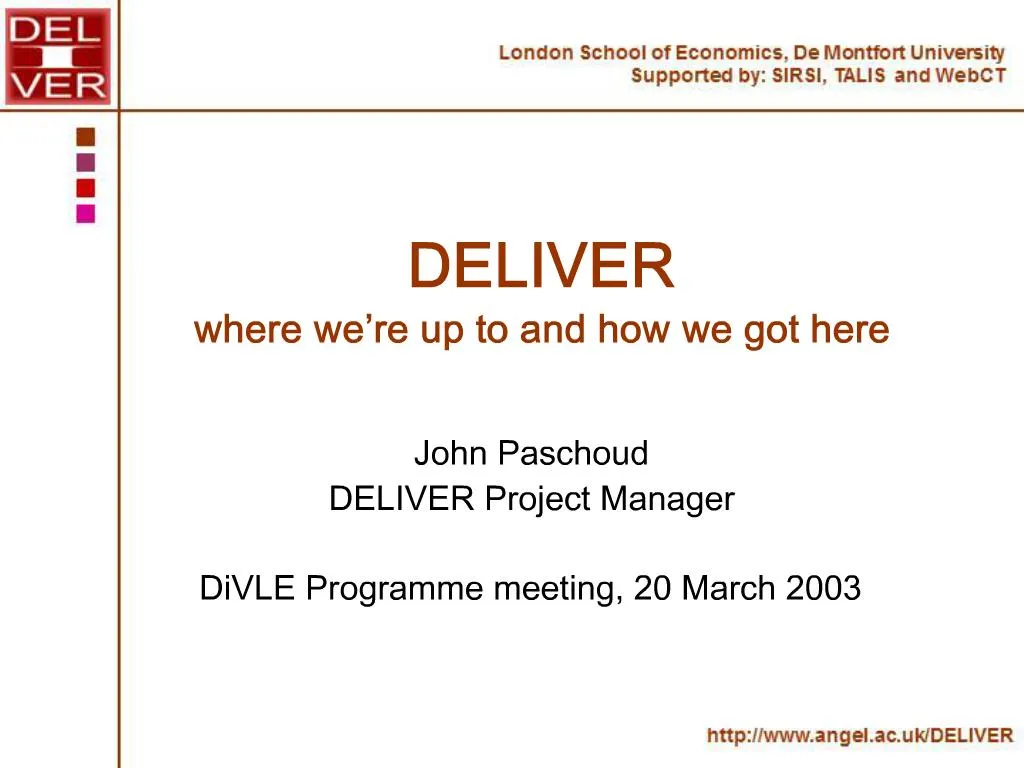 DEL
VER

London School of Economics, De Montfort University
Supported by: SIRSI, TALIS and WebCT

DELIVER
where we're up to and how we got here

John Paschoud
DELIVER Project Manager

DiVLE Programme meeting, 20 March 2003

http://www.angel.ac.uk/DELIVER